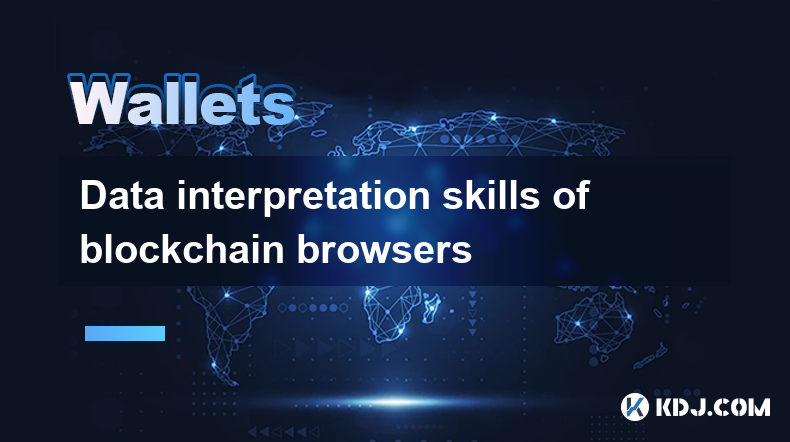 Wallets

Data interpretation skills of blockchain browsers

KDJ.COM